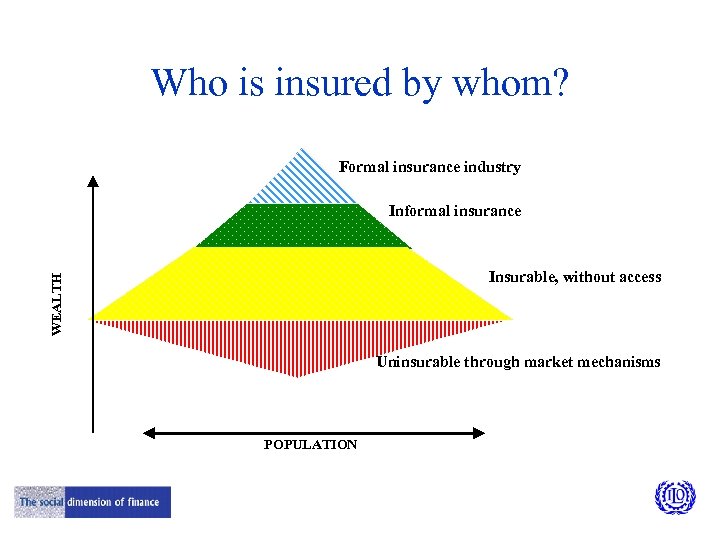 Who is insured by whom?

Formal insurance industry

Informal insurance

Insurable, without access

Uninsurable through market mechanisms

WEALTH

POPULATION

The social dimension of finance

ILO